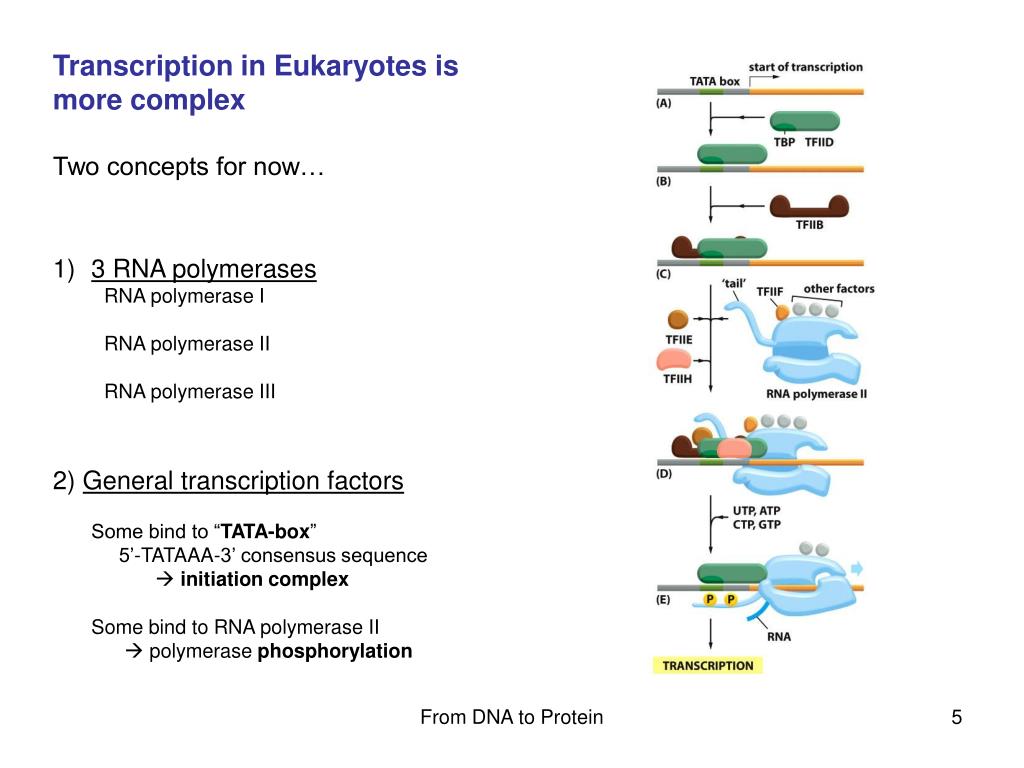 Transcription in Eukaryotes is more complex

Two concepts for now…

1) 3 RNA polymerases
RNA polymerase I

RNA polymerase II

RNA polymerase III

2) General transcription factors

Some bind to “TATA-box”
5’-TATAAA-3’ consensus sequence
→ initiation complex

Some bind to RNA polymerase II
→ polymerase phosphorylation

start of transcription
TATA box
(A)
TBP TFIID
(B)
TFIIB
(C)
‘tail’
TFIIF
other factors
TFIIE
TFIIH
RNA polymerase II
(D)
UTP, ATP
CTP, GTP
(E)
P P
RNA
TRANSCRIPTION

From DNA to Protein

5